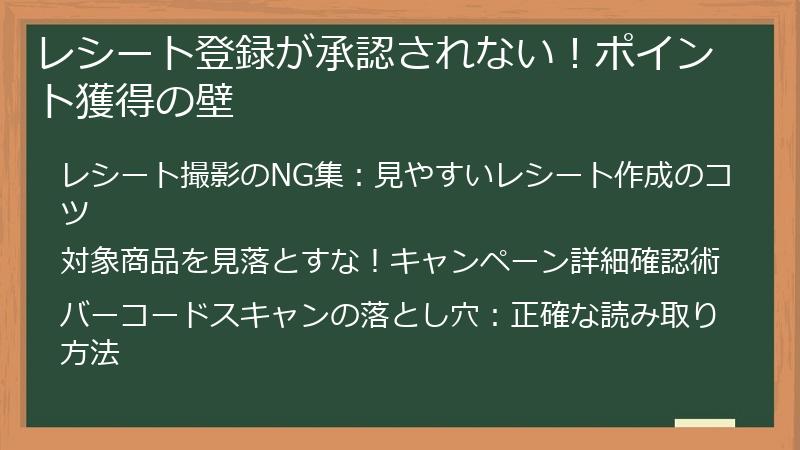 レシート登録が承認されない！ポイント獲得の壁

レシート撮影のNG集：見やすいレシート作成のコツ

対象商品を見落とすな！キャンペーン詳細確認術

バーコードスキャンの落とし穴：正確な読み取り方法